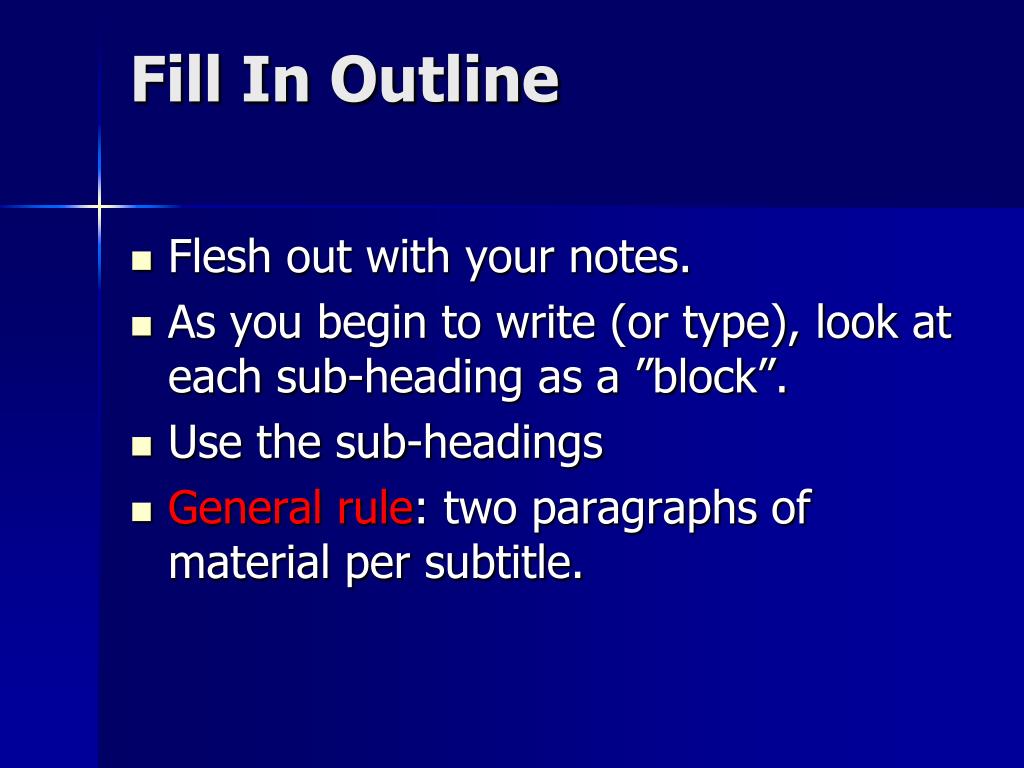 Fill In Outline

- Flesh out with your notes.
- As you begin to write (or type), look at each sub-heading as a ”block”.
- Use the sub-headings
- General rule: two paragraphs of material per subtitle.